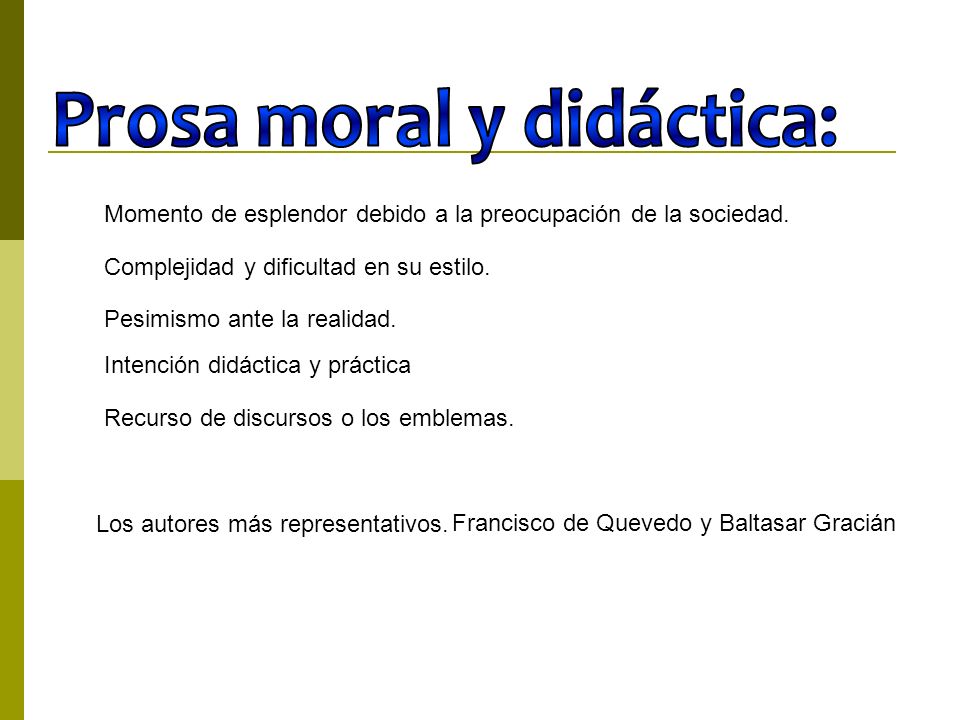 Prosa moral y didáctica:

Momento de esplendor debido a la preocupación de la sociedad.

Complejidad y dificultad en su estilo.

Pesimismo ante la realidad.

Intención didáctica y práctica

Recurso de discursos o los emblemas.

Los autores más representativos. Francisco de Quevedo y Baltasar Gracián